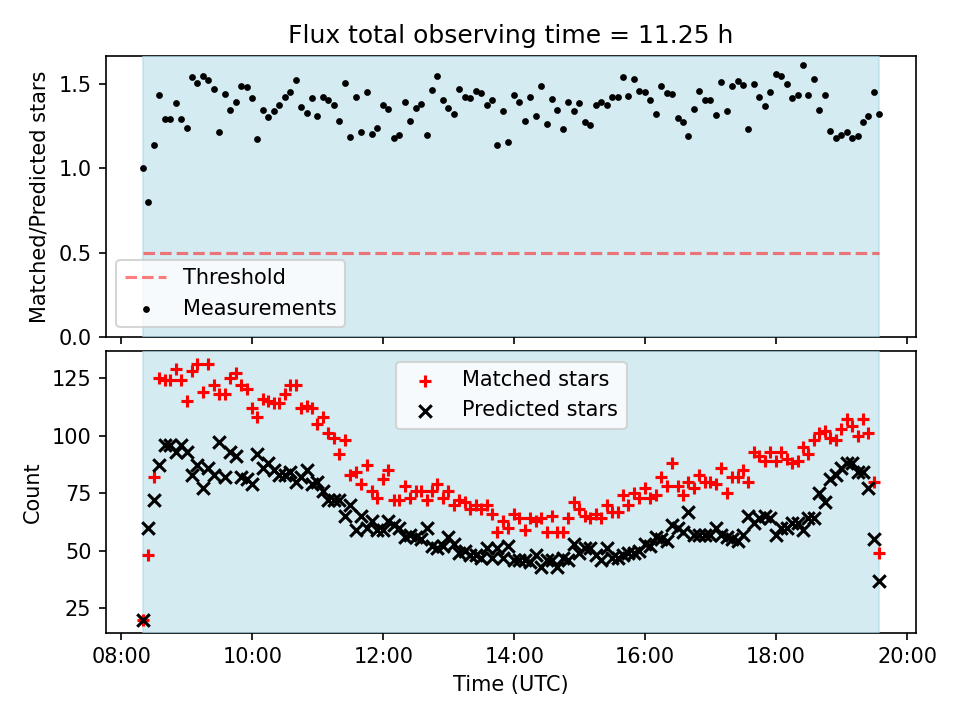 Flux total observing time = 11.25 h

Matched/Predicted stars

1.5
1.0
0.5
0.0

Threshold
Measurements

Count

125
100
75
50
25

Matched stars
Predicted stars

08:00
10:00
12:00
14:00
16:00
18:00
20:00

Time (UTC)